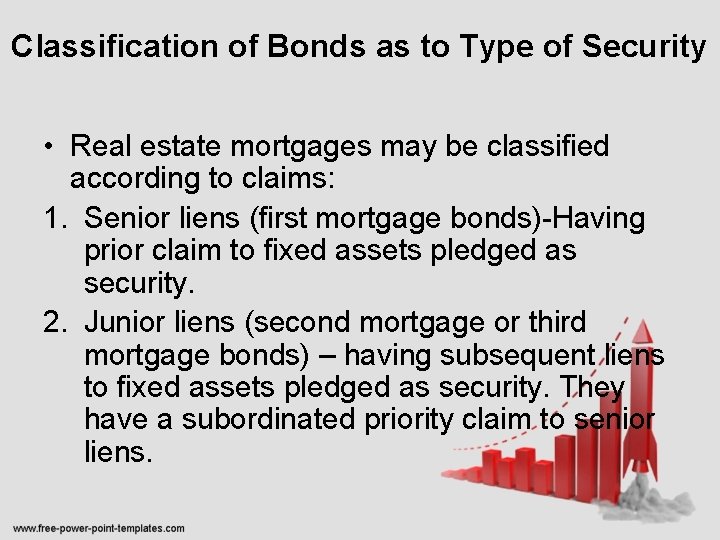 Classification of Bonds as to Type of Security

• Real estate mortgages may be classified according to claims:

1. Senior liens (first mortgage bonds)-Having prior claim to fixed assets pledged as security.

2. Junior liens (second mortgage or third mortgage bonds) – having subsequent liens to fixed assets pledged as security. They have a subordinated priority claim to senior liens.

www.free-power-point-templates.com